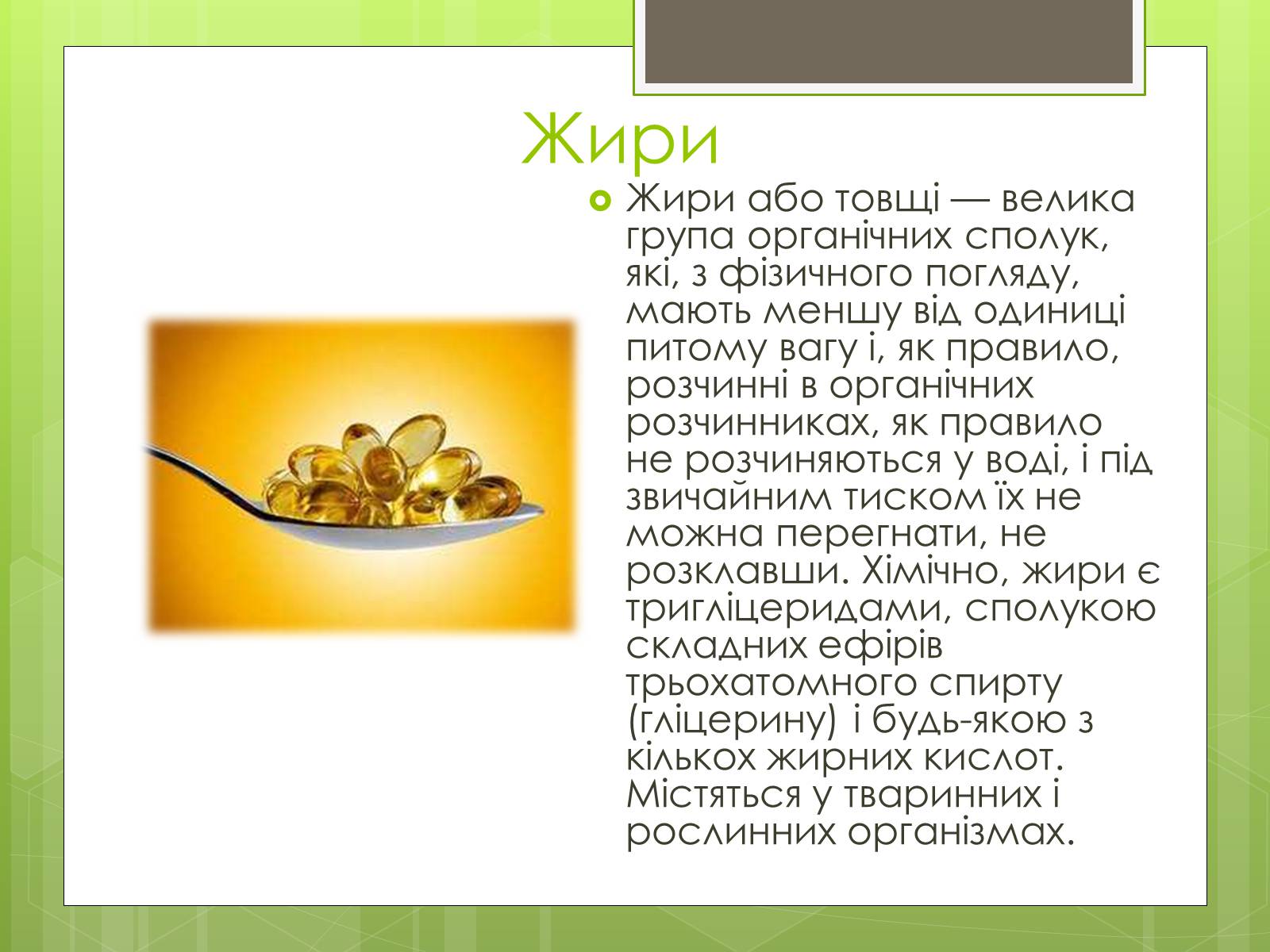 Жири

Жири або товщі — велика група органічних сполук, які, з фізичного погляду, мають меншу від одиниці питому вагу і, як правило, розчинні в органічних розчинниках, як правило не розчиняються у воді, і під звичайним тиском їх не можна перегнати, не розклавши. Хімічно, жири є тригліцеридами, сполукою складних ефірів трьохатомного спирту (гліцерину) і будь-якою з кількох жирних кислот. Містяться у тваринних і рослинних організмах.